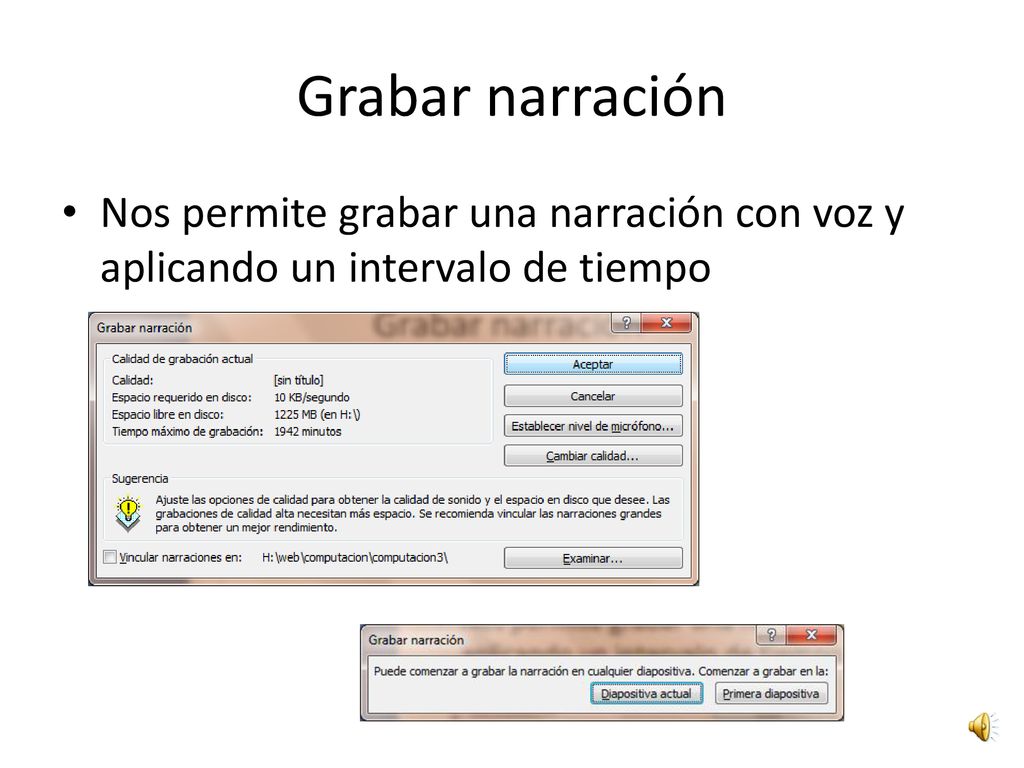 Grabar narración

• Nos permite grabar una narración con voz y aplicando un intervalo de tiempo

Grabar narración
?
Calidad de grabación actual
Calidad: [sin título]
Espacio requerido en disco: 10 KB/segundo
Espacio libre en disco: 1225 MB (en H:\)
Tiempo máximo de grabación: 1942 minutos
Aceptar
Cancelar
Establecer nivel de micrófono...
Cambiar calidad...
Sugerencia
Ajuste las opciones de calidad para obtener la calidad de sonido y el espacio en disco que desee. Las grabaciones de calidad alta necesitan más espacio. Se recomienda vincular las narraciones grandes para obtener un mejor rendimiento.
Vincular narraciones en: H:\web\computacion\computacion3\
Examinar...

Grabar narración
?
Puede comenzar a grabar la narración en cualquier diapositiva. Comenzar a grabar en la:
Diapositiva actual
Primera diapositiva